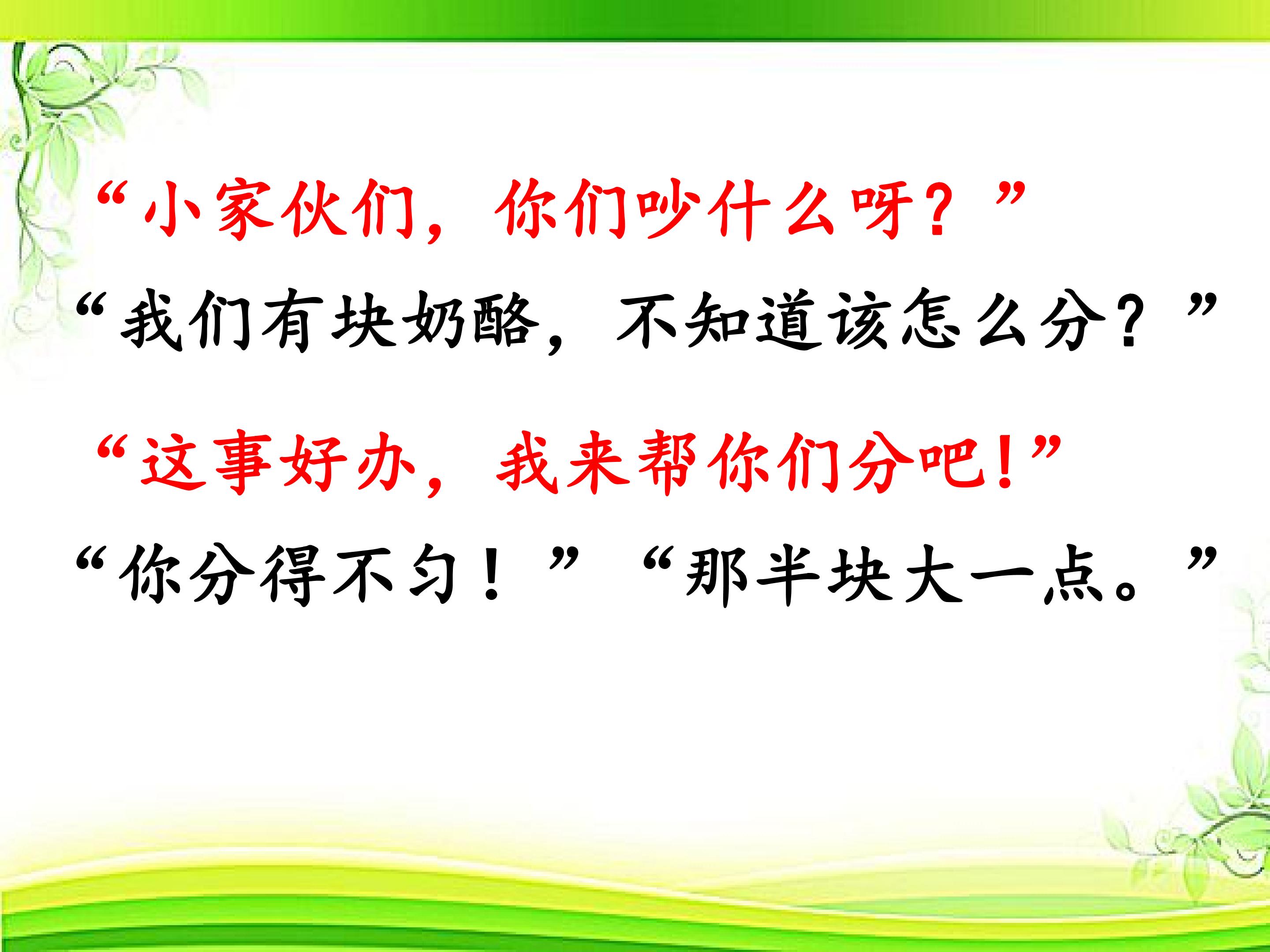 “小家伙们，你们吵什么呀？”

“我们有块奶酪，不知道该怎么分？”

“这事好办，我来帮你们分吧！”

“你分得不匀！” “那半块大一点。”